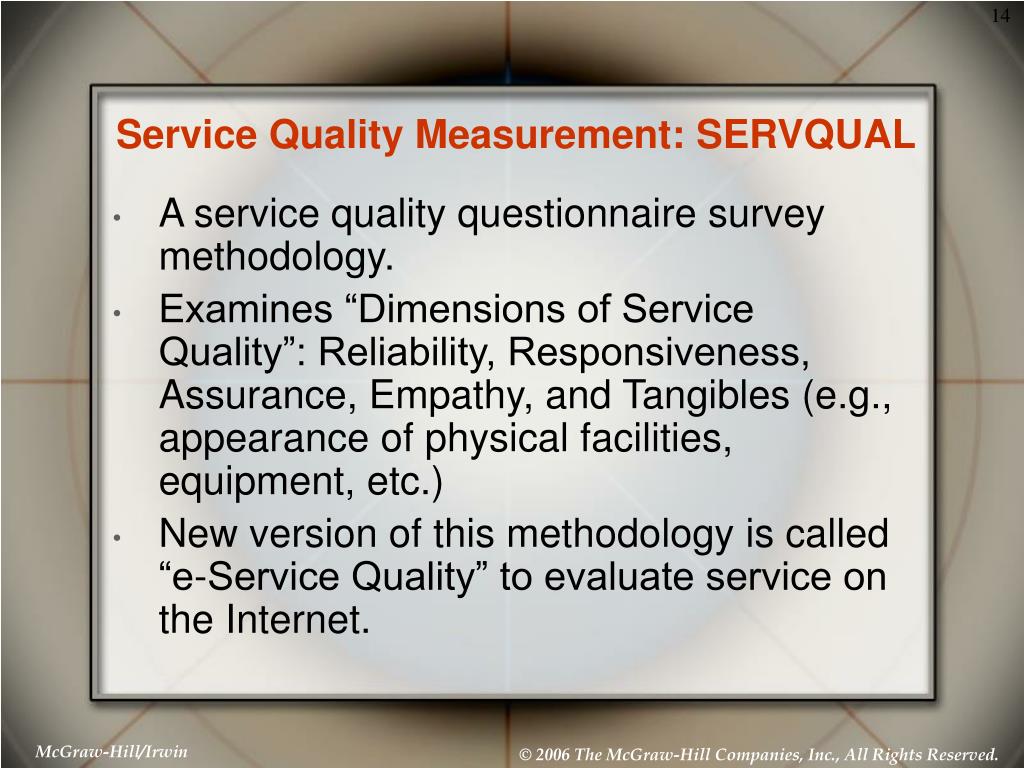 14

Service Quality Measurement: SERVQUAL

• A service quality questionnaire survey methodology.

• Examines “Dimensions of Service Quality”: Reliability, Responsiveness, Assurance, Empathy, and Tangibles (e.g., appearance of physical facilities, equipment, etc.)

• New version of this methodology is called “e-Service Quality” to evaluate service on the Internet.

McGraw-Hill/Irwin

© 2006 The McGraw-Hill Companies, Inc., All Rights Reserved.